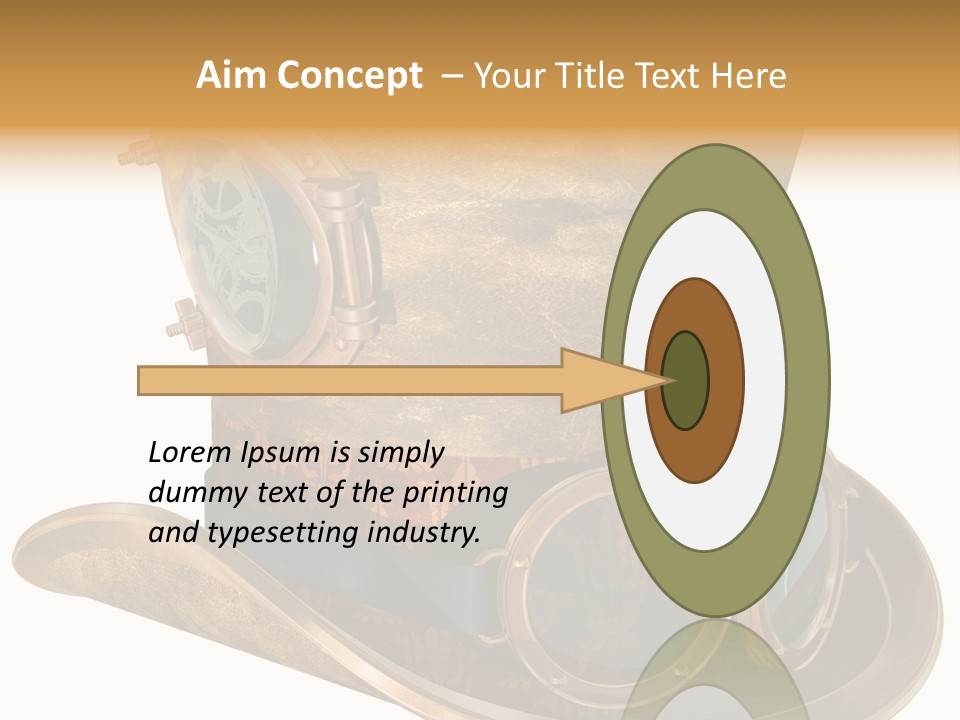 Aim Concept – Your Title Text Here

Lorem Ipsum is simply dummy text of the printing and typesetting industry.